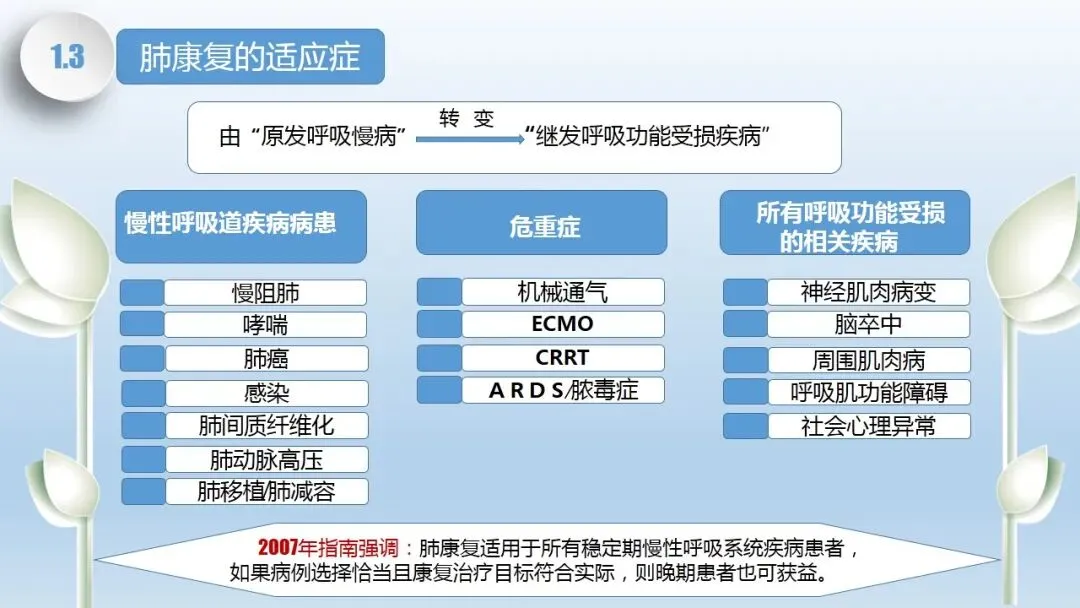 1.3

肺康复的适应症

由“原发呼吸慢病” 转 变 “继发呼吸功能受损疾病”

慢性呼吸道疾病病患

慢阻肺
哮喘
肺癌
感染
肺间质纤维化
肺动脉高压
肺移植/肺减容

危重症

机械通气
ECMO
CRRT
A R D S/脓毒症

所有呼吸功能受损的相关疾病

神经肌肉病变
脑卒中
周围肌肉病
呼吸肌功能障碍
社会心理异常

2007年指南强调：肺康复适用于所有稳定期慢性呼吸系统疾病患者，如果病例选择恰当且康复治疗目标符合实际，则晚期患者也可获益。